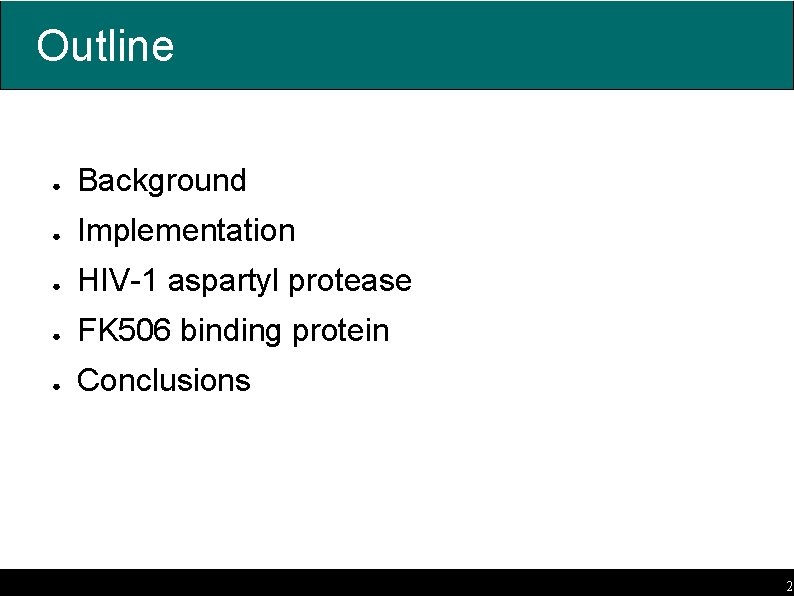 Outline

- Background
- Implementation
- HIV-1 aspartyl protease
- FK506 binding protein
- Conclusions

2